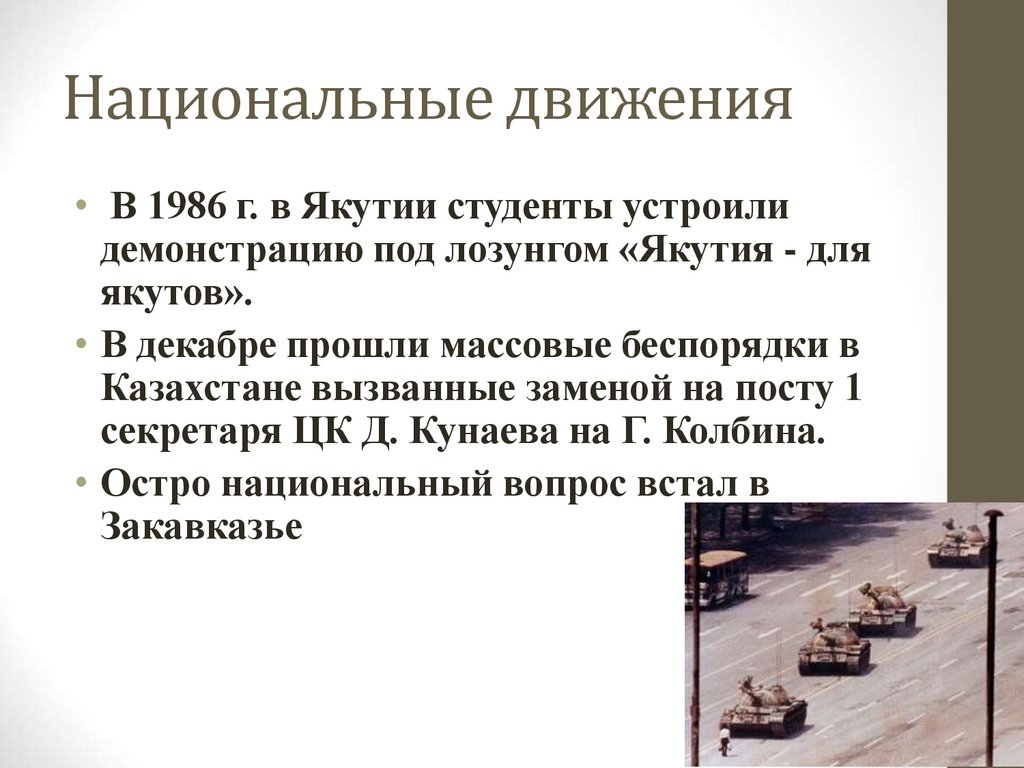 Национальные движения

• В 1986 г. в Якутии студенты устроили демонстрацию под лозунгом «Якутия - для якутов».

• В декабре прошли массовые беспорядки в Казахстане вызванные заменой на посту 1 секретаря ЦК Д. Кунаева на Г. Колбина.

• Остро национальный вопрос встал в Закавказье